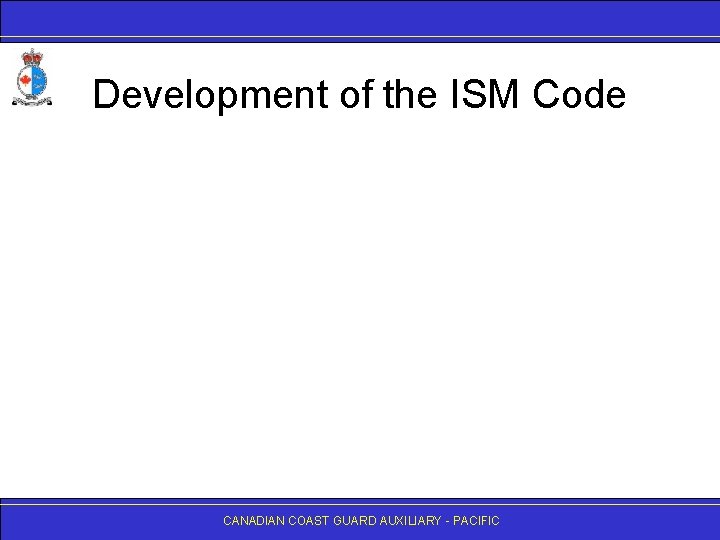 Development of the ISM Code

CANADIAN COAST GUARD AUXILIARY - PACIFIC